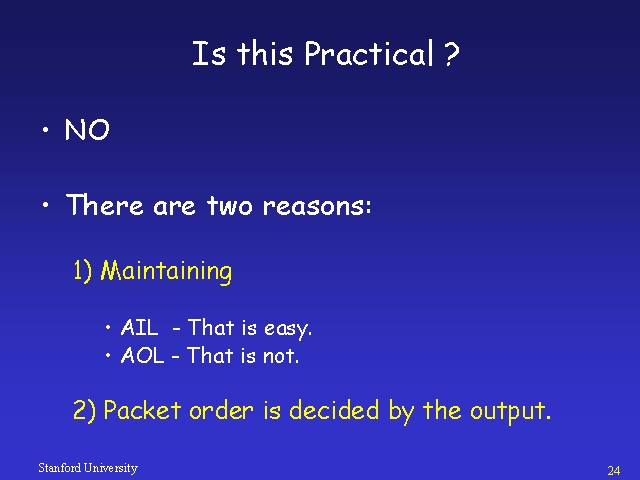 Is this Practical ?

• NO

• There are two reasons:

1) Maintaining

• AIL - That is easy.
• AOL - That is not.

2) Packet order is decided by the output.

Stanford University

24